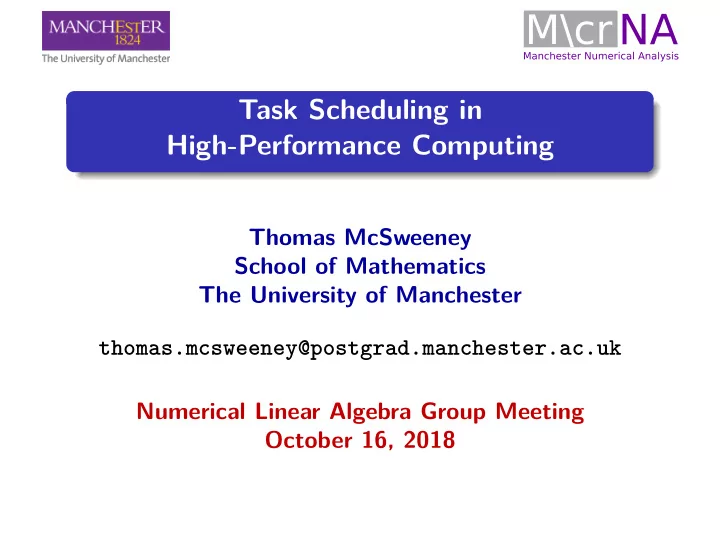 MANCHESTER
1824
The University of Manchester

M\crNA
Manchester Numerical Analysis

Task Scheduling in High-Performance Computing

Thomas McSweeney
School of Mathematics
The University of Manchester

thomas.mcsweeney@postgrad.manchester.ac.uk

Numerical Linear Algebra Group Meeting
October 16, 2018